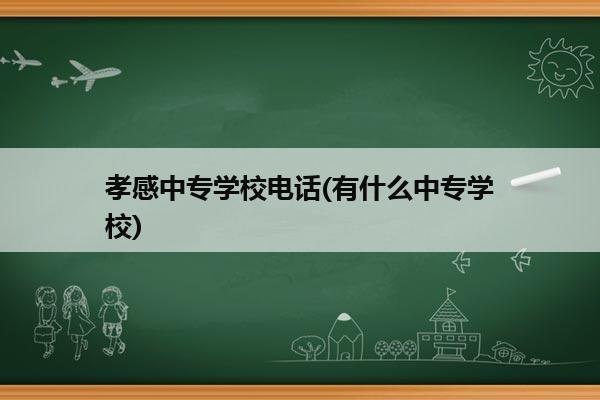 孝感中专学校电话(有什么中专学校)